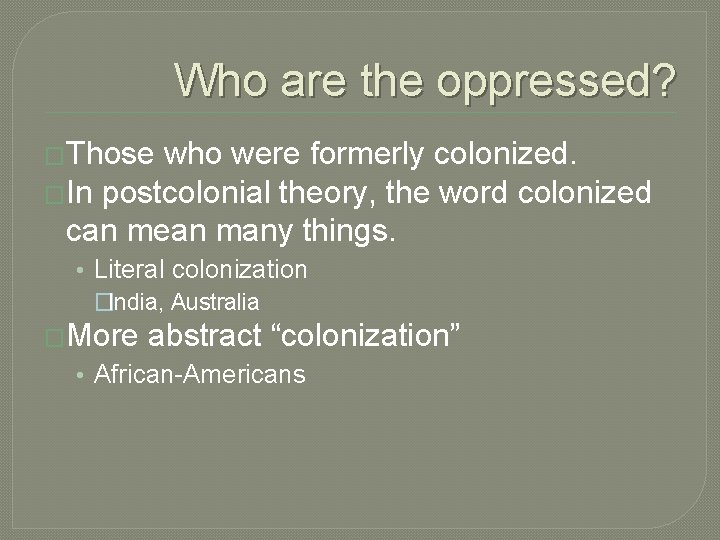 Who are the oppressed?

Those who were formerly colonized.

In postcolonial theory, the word colonized can mean many things.

• Literal colonization

India, Australia

More abstract “colonization”

• African-Americans